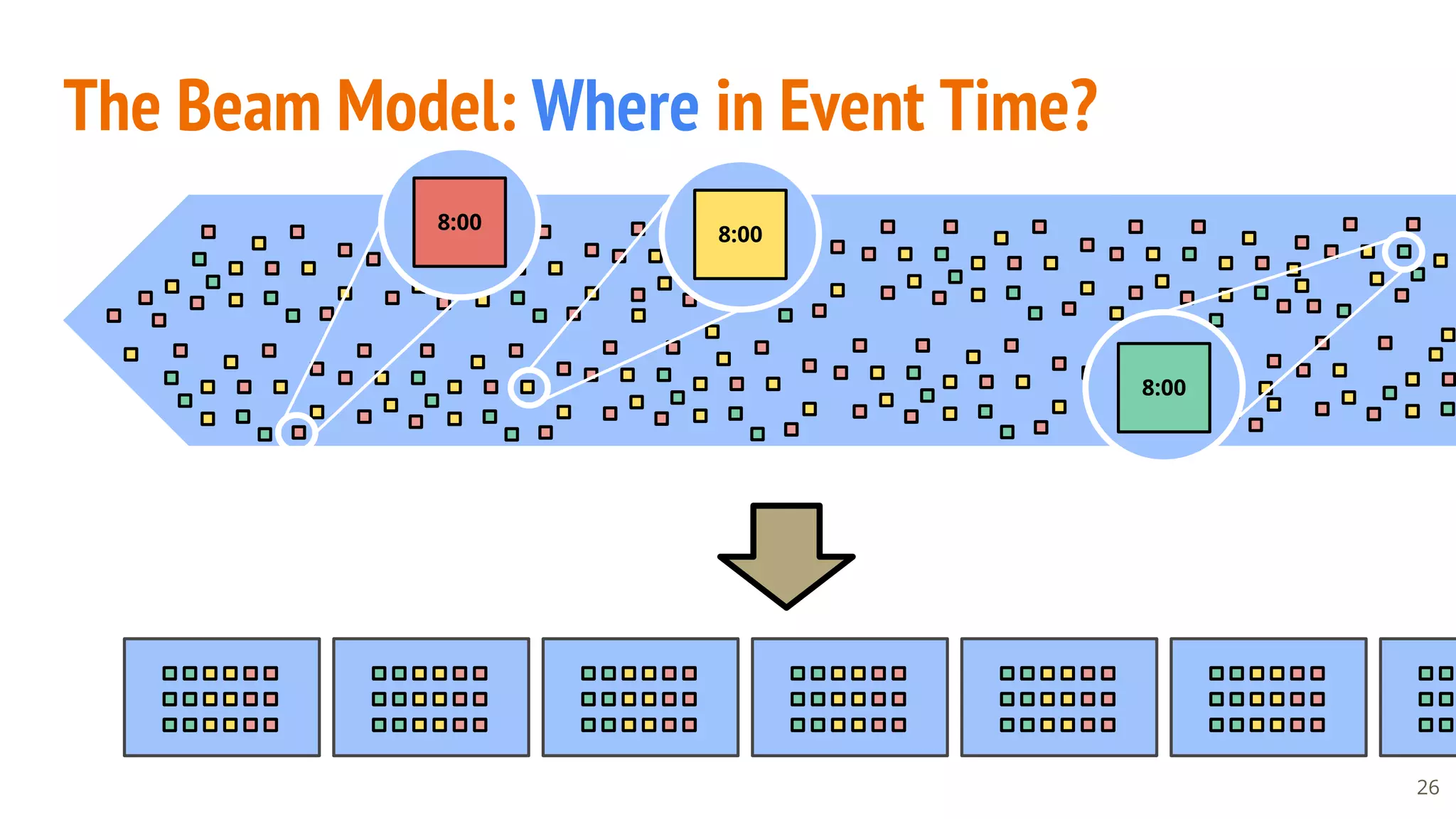 The Beam Model: Where in Event Time?

8:00

8:00

8:00

26